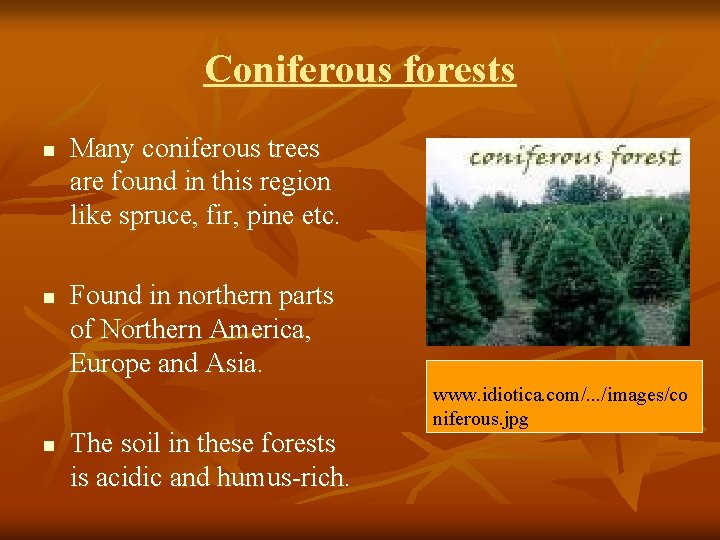 Coniferous forests

- Many coniferous trees are found in this region like spruce, fir, pine etc.

- Found in northern parts of Northern America, Europe and Asia.

- The soil in these forests is acidic and humus-rich.

coniferous forest

www.idiotica.com/.../images/coniferous.jpg